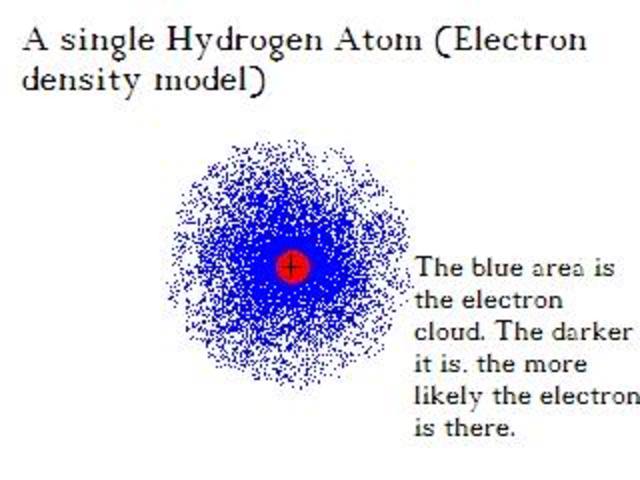 A single Hydrogen Atom (Electron density model)

+

The blue area is the electron cloud. The darker it is. the more likely the electron is there.